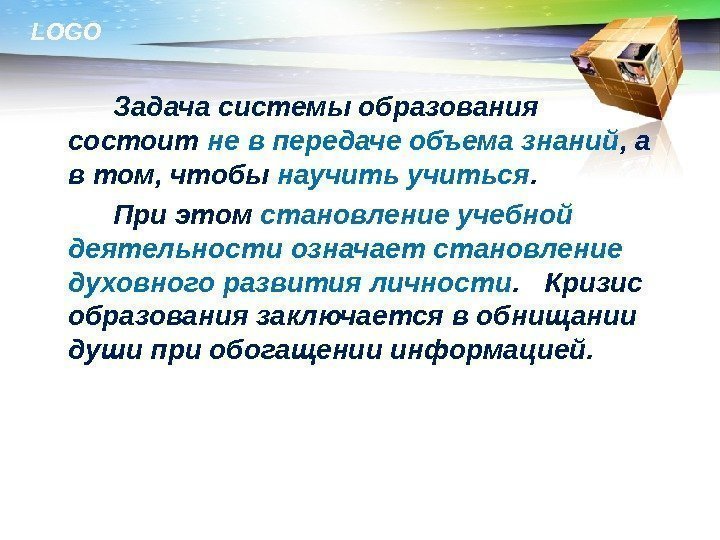 LOGO

Задача системы образования состоит не в передаче объема знаний, а в том, чтобы научить учиться.

При этом становление учебной деятельности означает становление духовного развития личности. Кризис образования заключается в обнищании души при обогащении информацией.